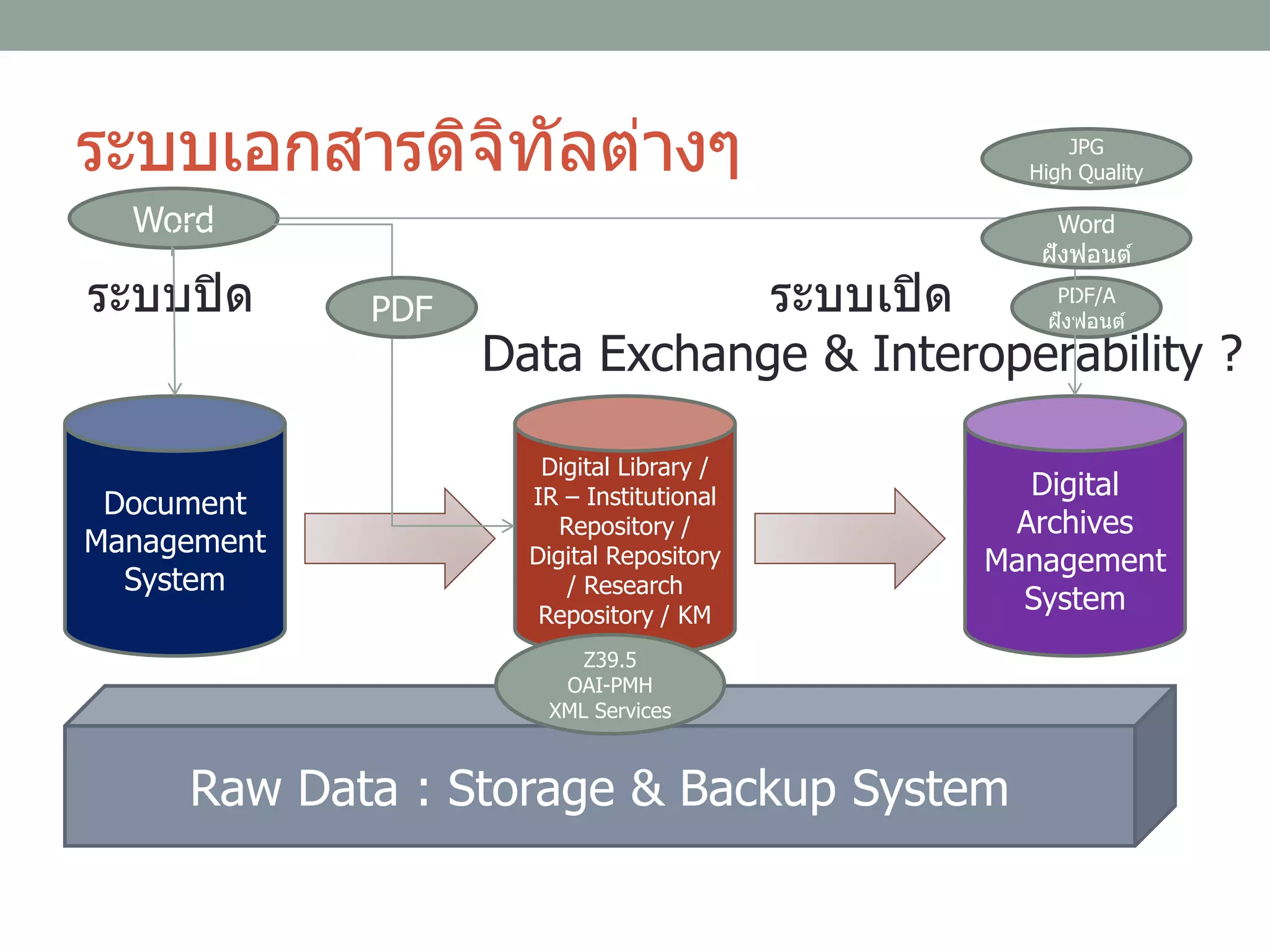 ระบบเอกสารดิจิทัลต่างๆ

JPG
High Quality

Word

Word
ฝังฟอนต์

ระบบปิด

PDF

ระบบเปิด

PDF/A
ฝังฟอนต์

Data Exchange & Interoperability ?

Document Management System

Digital Library / IR – Institutional Repository / Digital Repository / Research Repository / KM

Digital Archives Management System

Z39.5
OAI-PMH
XML Services

Raw Data : Storage & Backup System